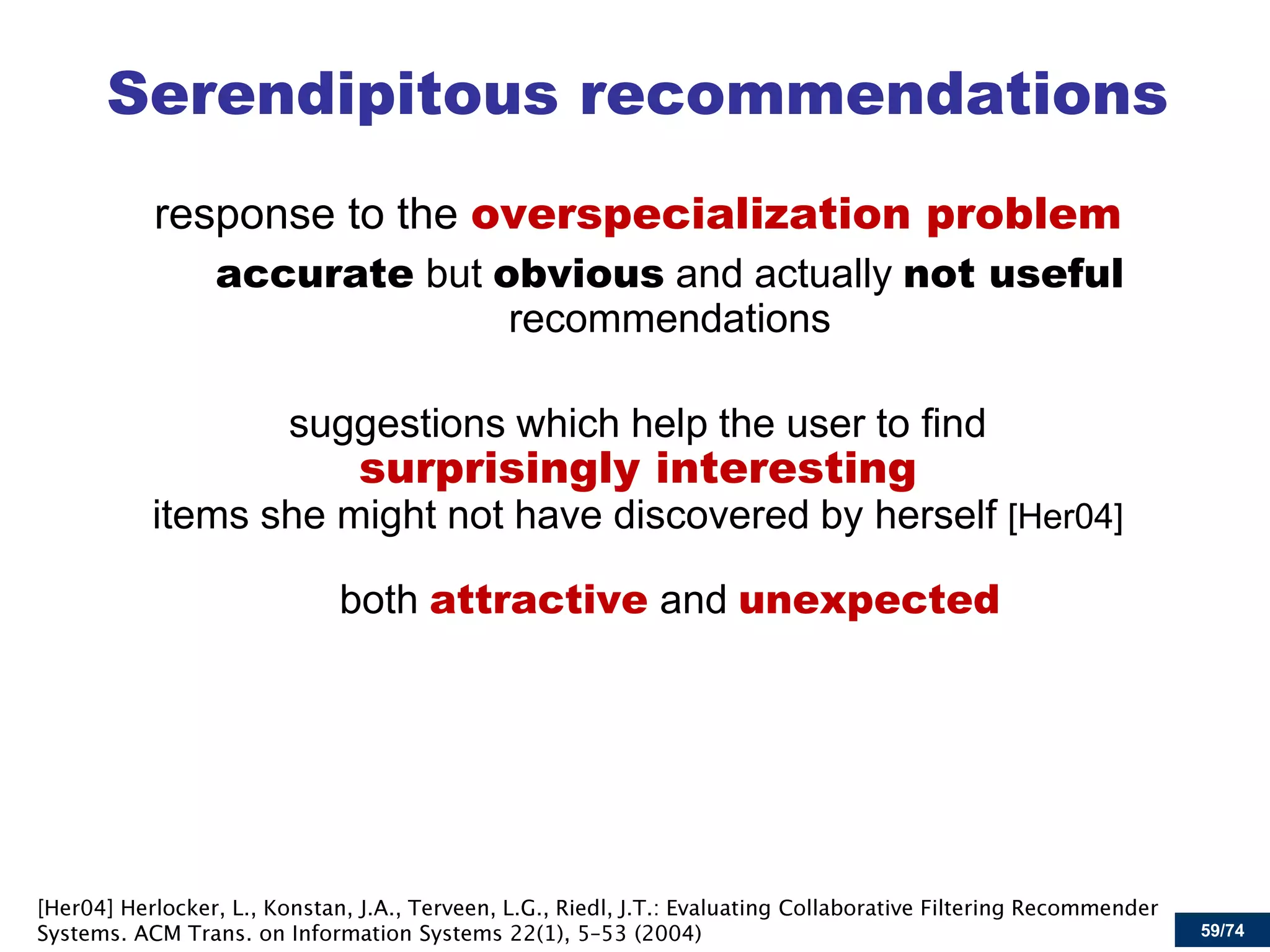 Serendipitous recommendations

response to the overspecialization problem

accurate but obvious and actually not useful recommendations

suggestions which help the user to find surprisingly interesting items she might not have discovered by herself [Her04]

both attractive and unexpected

[Her04] Herlocker, L., Konstan, J.A., Terveen, L.G., Riedl, J.T.: Evaluating Collaborative Filtering Recommender Systems. ACM Trans. on Information Systems 22(1), 5-53 (2004)

59/74